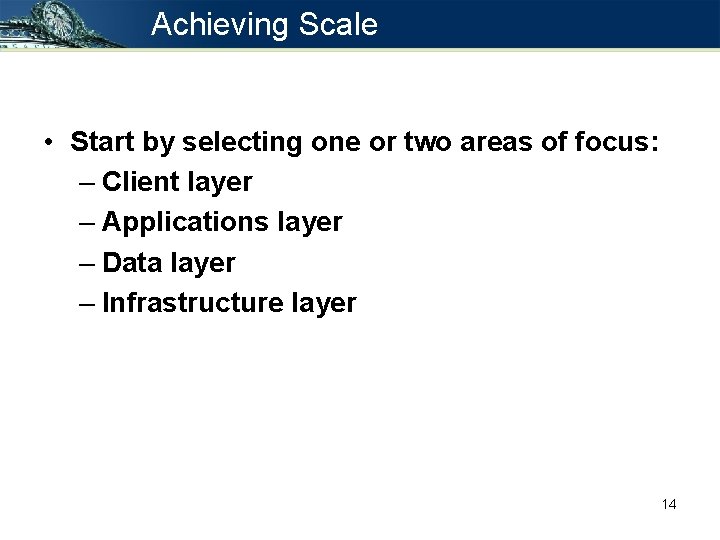 Achieving Scale

• Start by selecting one or two areas of focus:
– Client layer
– Applications layer
– Data layer
– Infrastructure layer

14